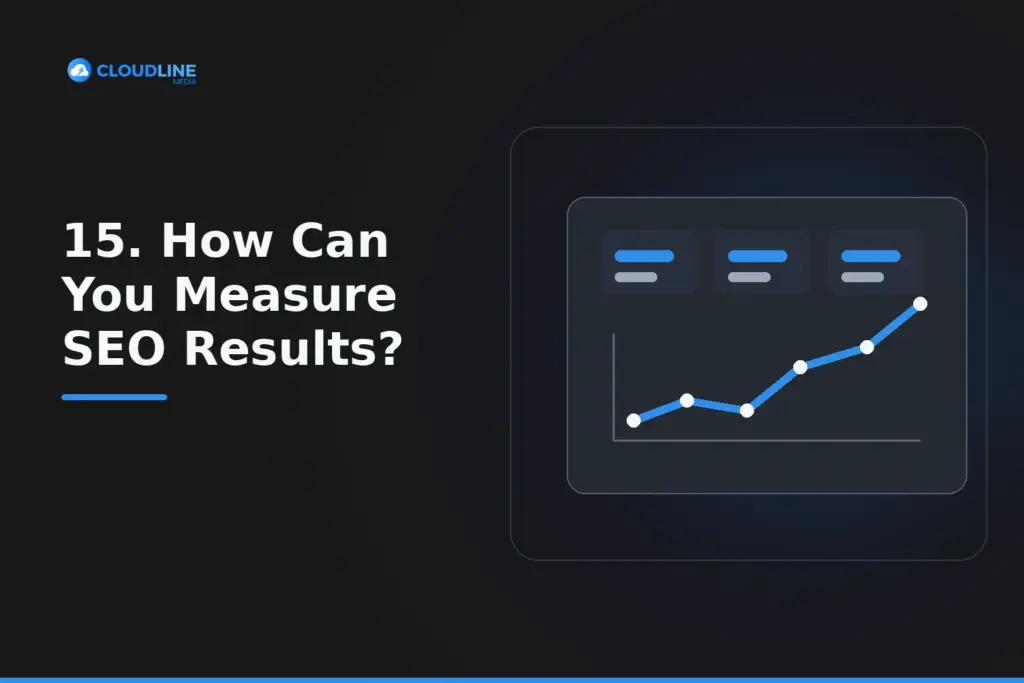 CLOUDLINE MEDIA

15. How Can You Measure SEO Results?